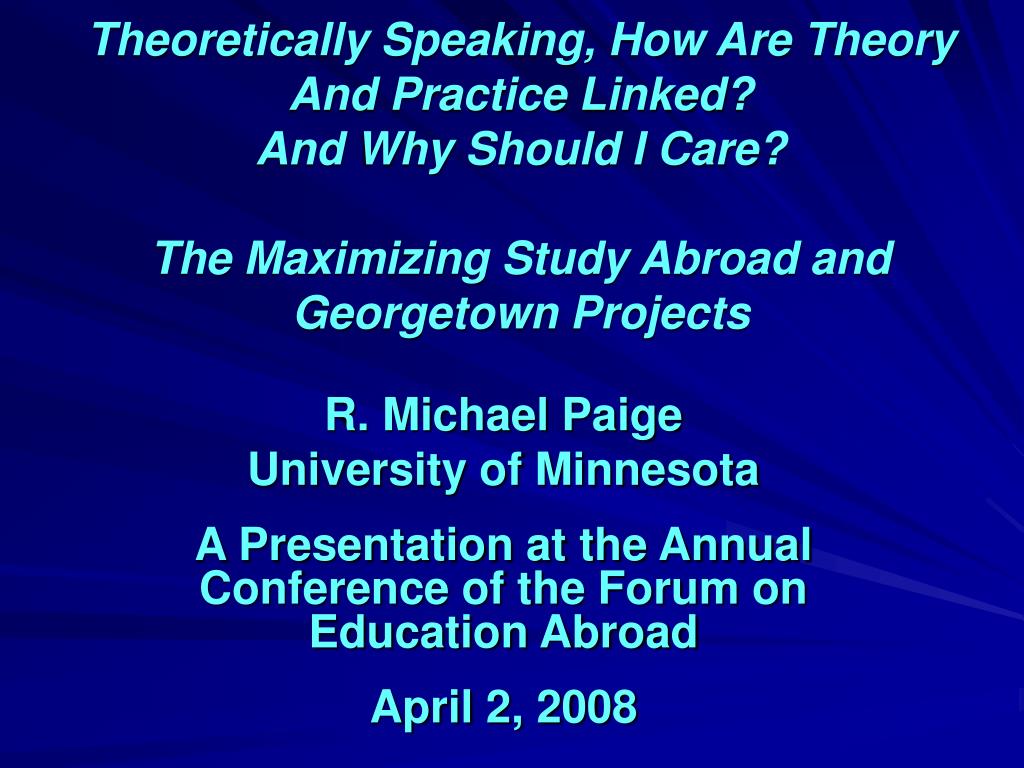 Theoretically Speaking, How Are Theory And Practice Linked?
And Why Should I Care?

The Maximizing Study Abroad and Georgetown Projects

R. Michael Paige
University of Minnesota

A Presentation at the Annual Conference of the Forum on Education Abroad

April 2, 2008